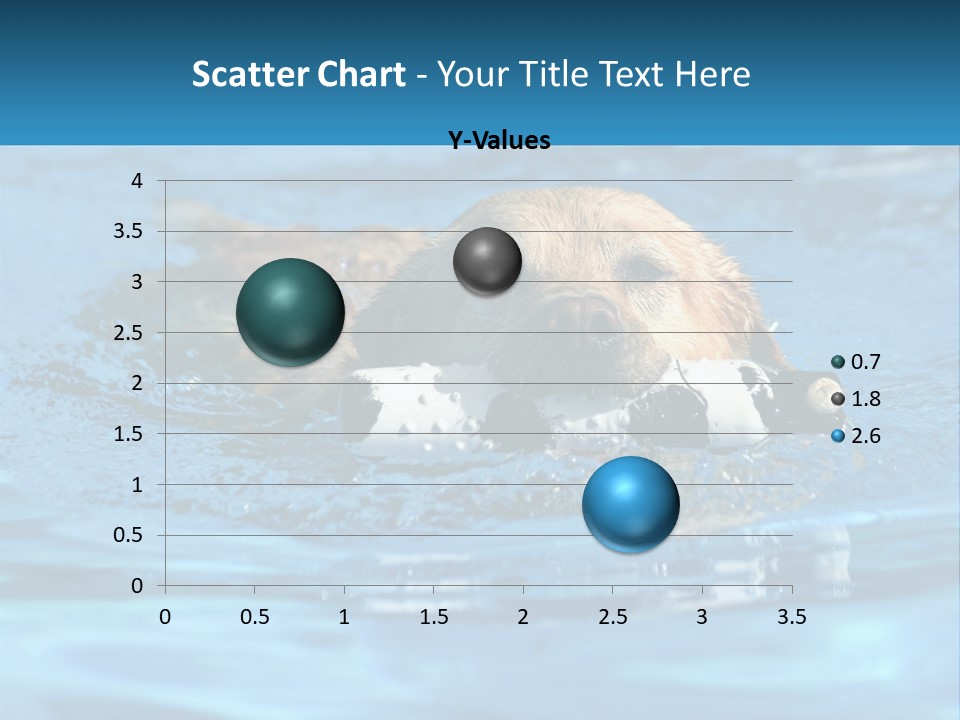 Scatter Chart - Your Title Text Here

Y-Values

4
3.5
3
2.5
2
1.5
1
0.5
0

0 0.5 1 1.5 2 2.5 3 3.5

0.7
1.8
2.6